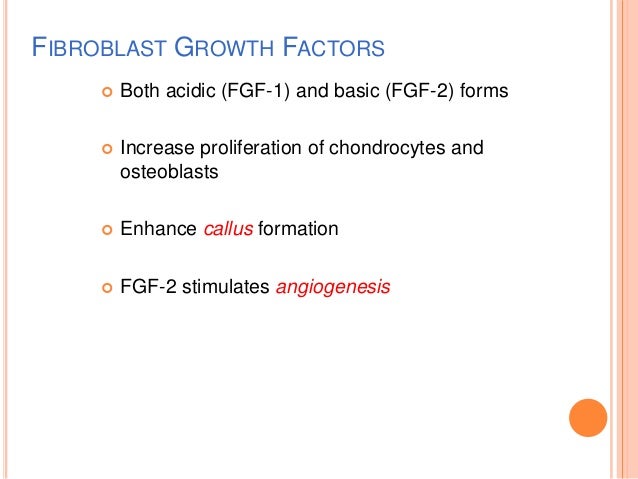 FIBROBLAST GROWTH FACTORS

Both acidic (FGF-1) and basic (FGF-2) forms

Increase proliferation of chondrocytes and osteoblasts

Enhance callus formation

FGF-2 stimulates angiogenesis